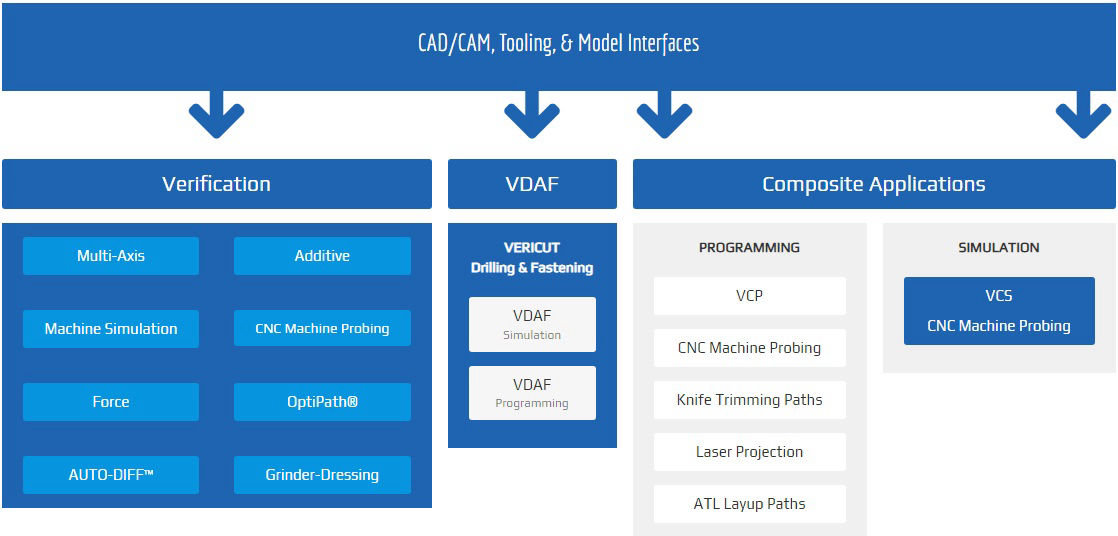 CAD/CAM, Tooling, & Model Interfaces

Verification

Multi-Axis

Additive

Machine Simulation

CNC Machine Probing

Force

OptiPath®

AUTO-DIFF™

Grinder-Dressing

VDAF

VERICUT Drilling & Fastening

VDAF Simulation

VDAF Programming

Composite Applications

PROGRAMMING

VCP

CNC Machine Probing

Knife Trimming Paths

Laser Projection

ATL Layup Paths

SIMULATION

VCS CNC Machine Probing